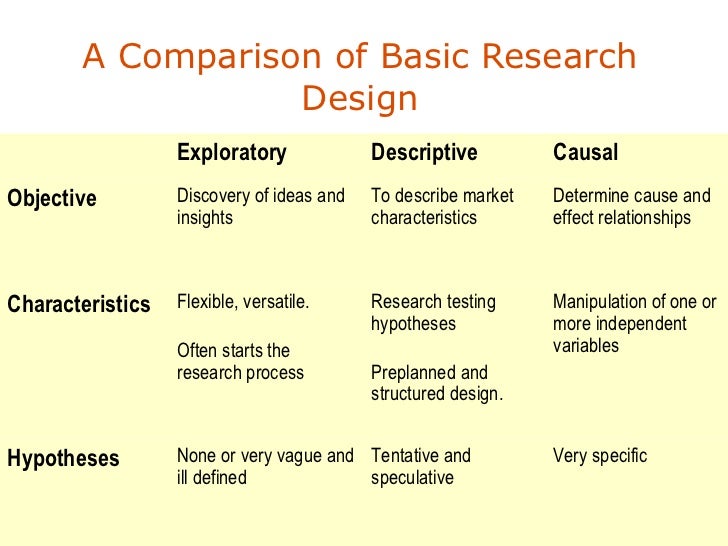 A Comparison of Basic Research Design

| | Exploratory | Descriptive | Causal |
|---|---|---|---|
| Objective | Discovery of ideas and insights | To describe market characteristics | Determine cause and effect relationships |
| Characteristics | Flexible, versatile. Often starts the research process | Research testing hypotheses Preplanned and structured design. | Manipulation of one or more independent variables |
| Hypotheses | None or very vague and ill defined | Tentative and speculative | Very specific |